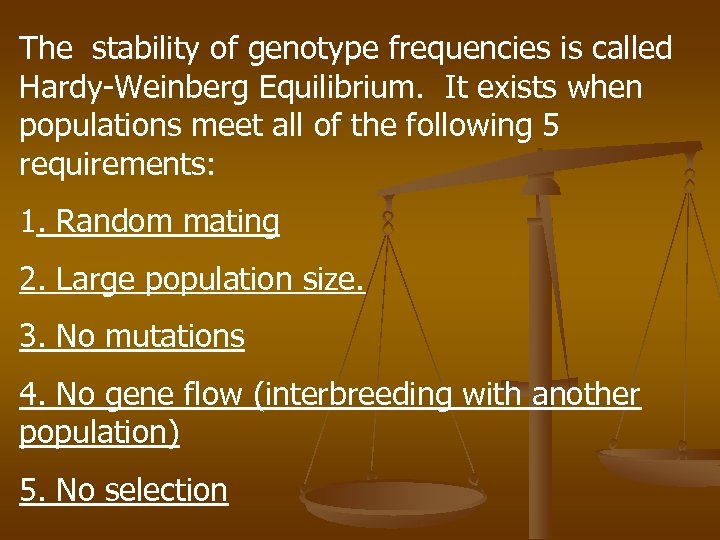 The stability of genotype frequencies is called Hardy-Weinberg Equilibrium. It exists when populations meet all of the following 5 requirements:

1. Random mating

2. Large population size.

3. No mutations

4. No gene flow (interbreeding with another population)

5. No selection